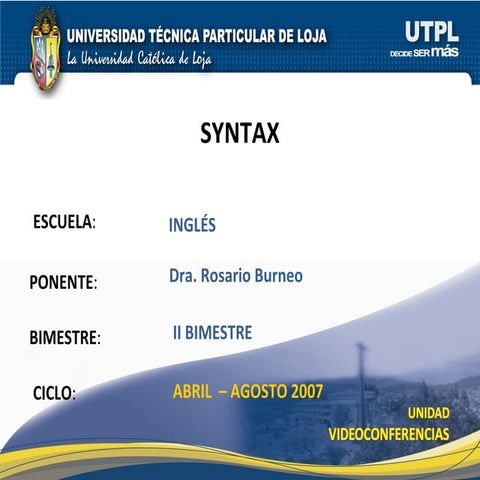 UNIVERSIDAD TÉCNICA PARTICULAR DE LOJA
La Universidad Católica de Loja

UTPL
DECIDE SER más

SYNTAX

ESCUELA: INGLÉS

PONENTE: Dra. Rosario Burneo

BIMESTRE: II BIMESTRE

CICLO: ABRIL – AGOSTO 2007

UNIDAD
VIDEOCONFERENCIAS